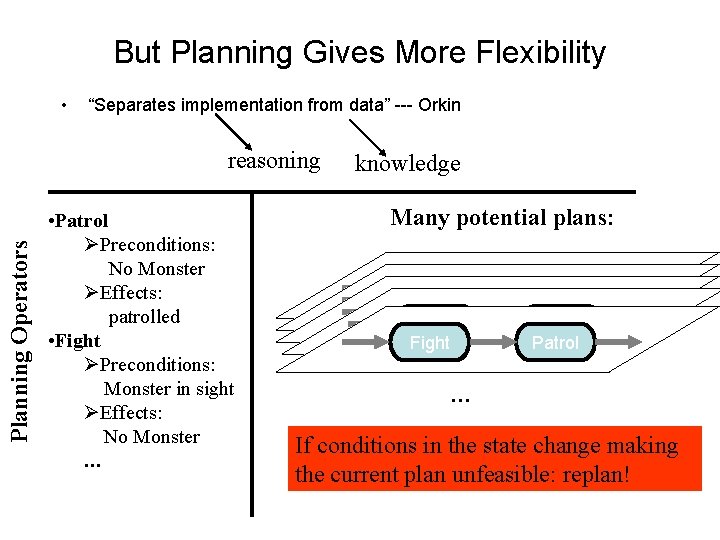 But Planning Gives More Flexibility

• "Separates implementation from data" --- Orkin

reasoning knowledge

Planning Operators

•Patrol
➢Preconditions:
No Monster
➢Effects:
patrolled
•Fight
➢Preconditions:
Monster in sight
➢Effects:
No Monster
…

Many potential plans:

Fight Patrol

…

If conditions in the state change making the current plan unfeasible: replan!